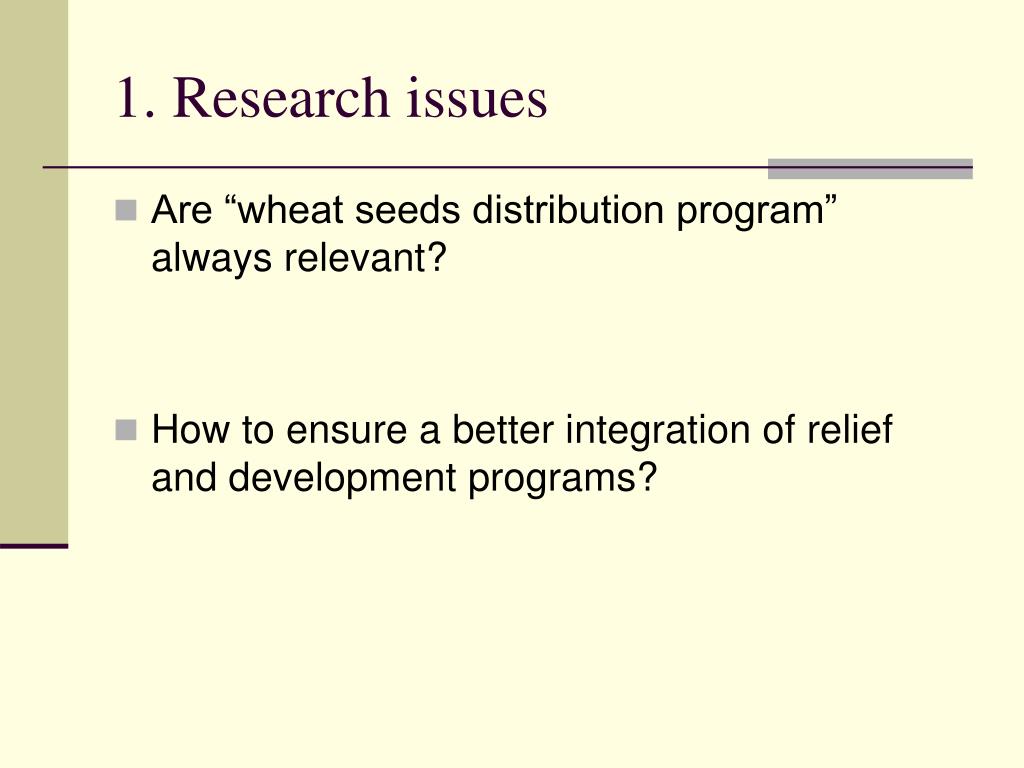 1. Research issues

Are “wheat seeds distribution program” always relevant?

How to ensure a better integration of relief and development programs?